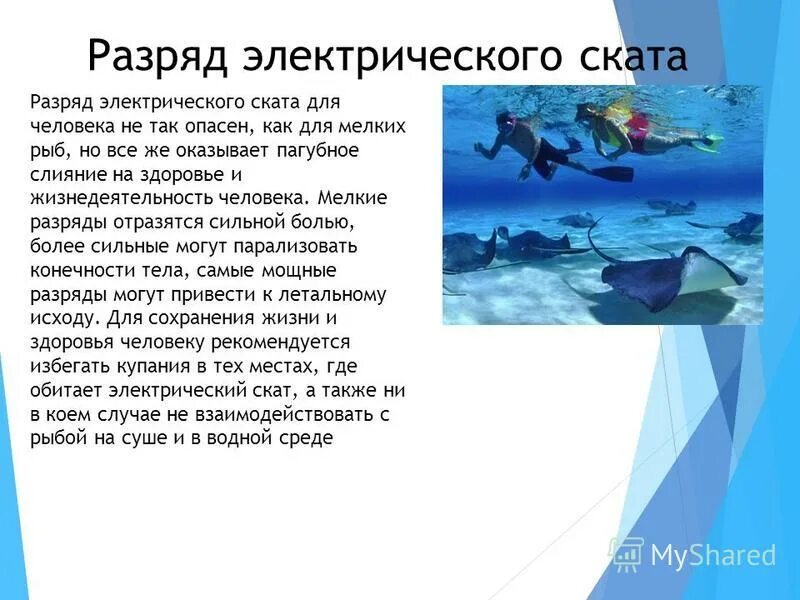 Разряд электрического ската

Разряд электрического ската для человека не так опасен, как для мелких рыб, но все же оказывает пагубное слияние на здоровье и жизнедеятельность человека. Мелкие разряды отразятся сильной болью, более сильные могут парализовать конечности тела, самые мощные разряды могут привести к летальному исходу. Для сохранения жизни и здоровья человеку рекомендуется избегать купания в тех местах, где обитает электрический скат, а также ни в коем случае не взаимодействовать с рыбой на суше и в водной среде

MyShared